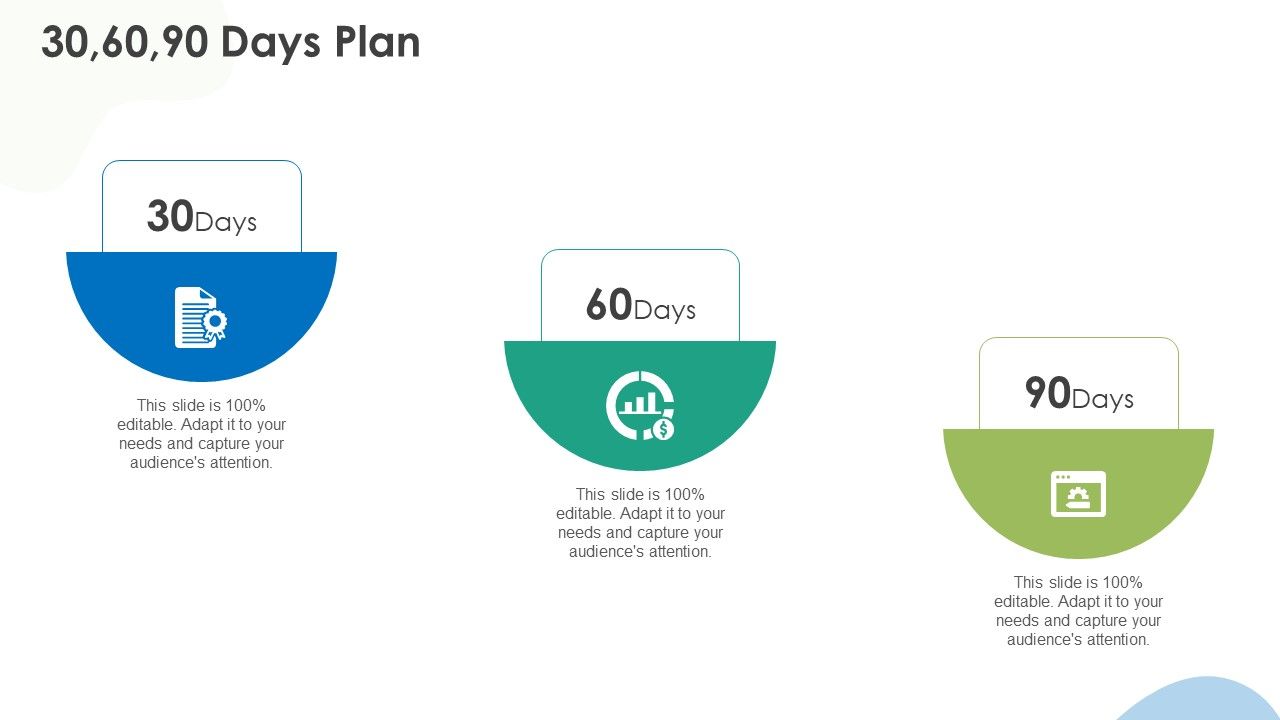 30,60,90 Days Plan

30Days

This slide is 100% editable. Adapt it to your needs and capture your audience's attention.

60Days

This slide is 100% editable. Adapt it to your needs and capture your audience's attention.

90Days

This slide is 100% editable. Adapt it to your needs and capture your audience's attention.